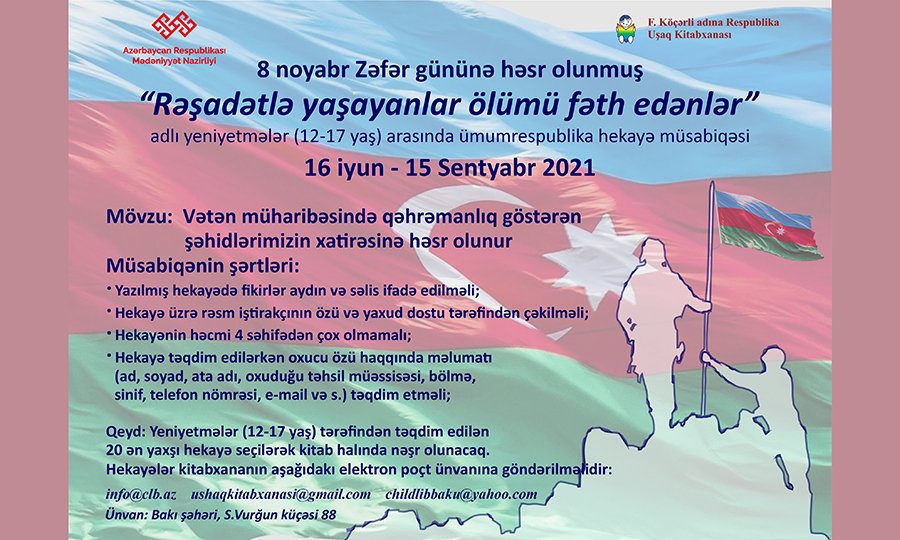 Azərbaycan Respublikası Mədəniyyət Nazirliyi

F. Köçərli adına Respublika Uşaq Kitabxanası

8 noyabr Zəfər gününə həsr olunmuş

"Rəşadətlə yaşayanlar ölümü fəth edənlər"

adlı yeniyetmələr (12-17 yaş) arasında ümumrespublika hekayə müsabiqəsi

16 iyun - 15 Sentyabr 2021

Mövzu: Vətən müharibəsində qəhrəmanlıq göstərən şəhidlərimizin xatirəsinə həsr olunur

Müsabiqənin şərtləri:

• Yazılmış hekayədə fikirlər aydın və səlis ifadə edilməli;

• Hekayə üzrə rəsm iştirakçının özü və yaxud dostu tərəfindən çəkilməli;

• Hekayənin həcmi 4 səhifədən çox olmamalı;

• Hekayə təqdim edilərkən oxucu özü haqqında məlumatı (ad, soyad, ata adı, oxuduğu təhsil müəssisəsi, bölmə, sinif, telefon nömrəsi, e-mail və s.) təqdim etməli;

Qeyd: Yeniyetmələr (12-17 yaş) tərəfindən təqdim edilən 20 ən yaxşı hekayə seçilərək kitab halında nəşr olunacaq.

Hekayələr kitabxananın aşağıdakı elektron poçt ünvanına göndərilməlidir:

info@clb.az ushaqkitabxanasi@gmail.com childlibbaku@yahoo.com

Ünvan: Bakı şəhəri, S.Vurğun küçəsi 88